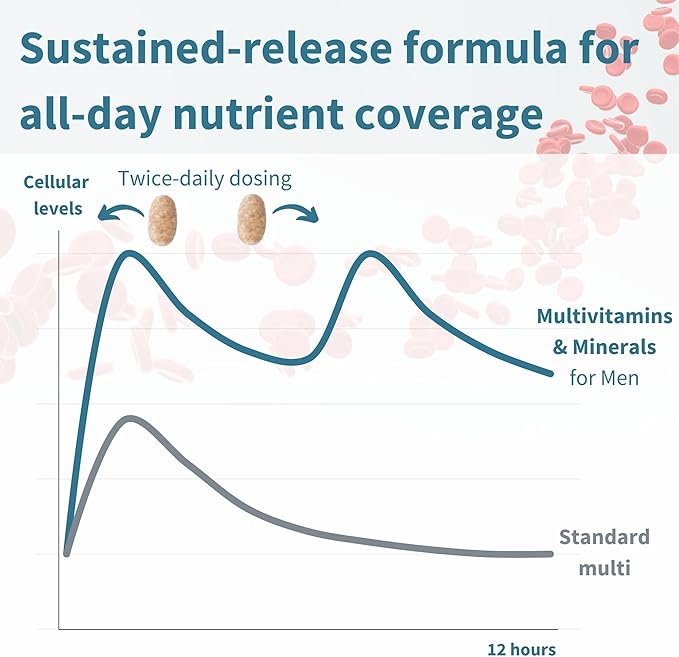 Sustained-release formula for all-day nutrient coverage

Cellular levels

Twice-daily dosing

Multivitamins & Minerals for Men

Standard multi

12 hours